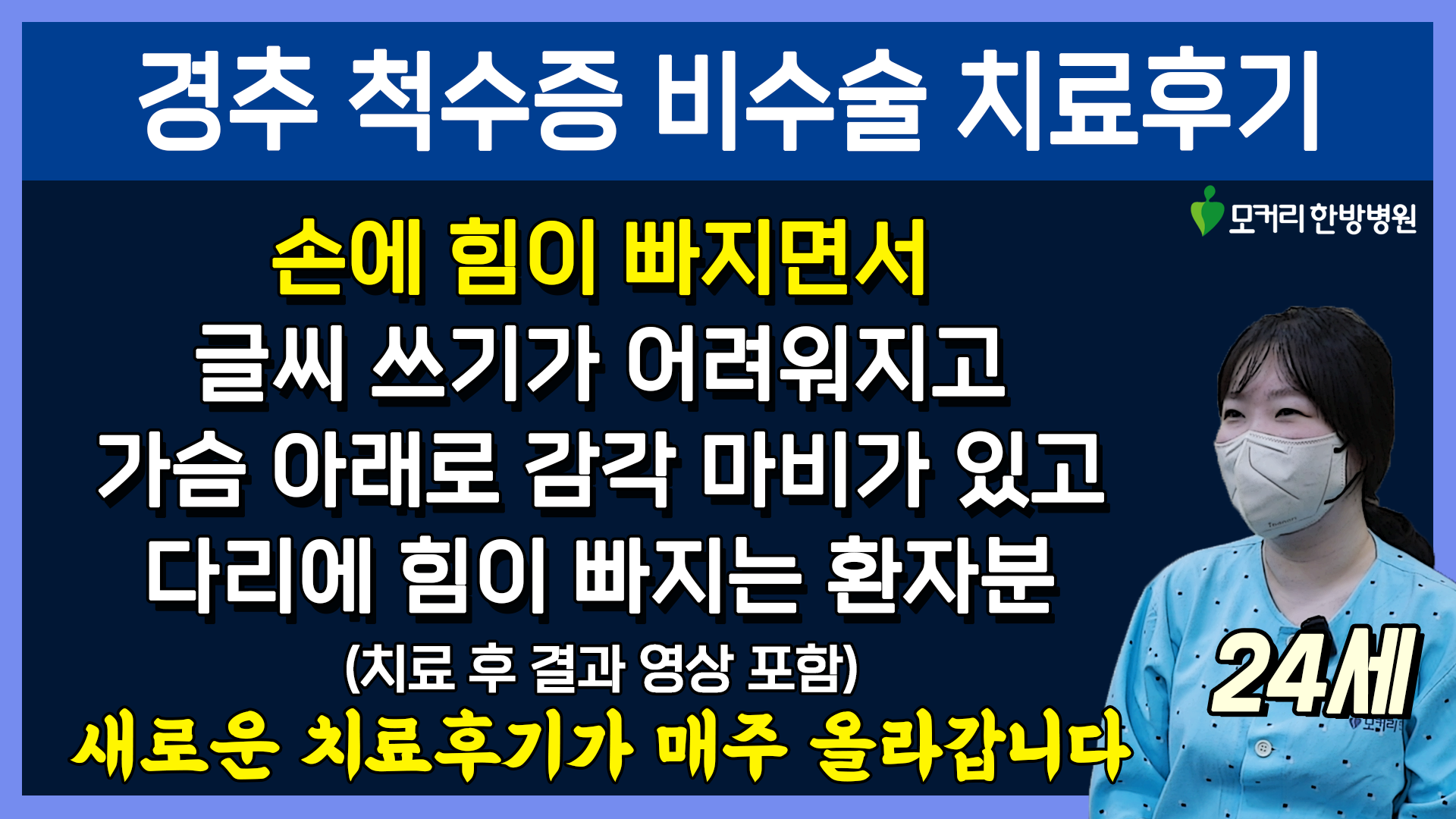 경추 척수증 비수술 치료후기

모커리 한방병원

손에 힘이 빠지면서
글씨 쓰기가 어려워지고
가슴 아래로 감각 마비가 있고
다리에 힘이 빠지는 환자분
(치료 후 결과 영상 포함)

24세

새로운 치료후기가 매주 올라갑니다